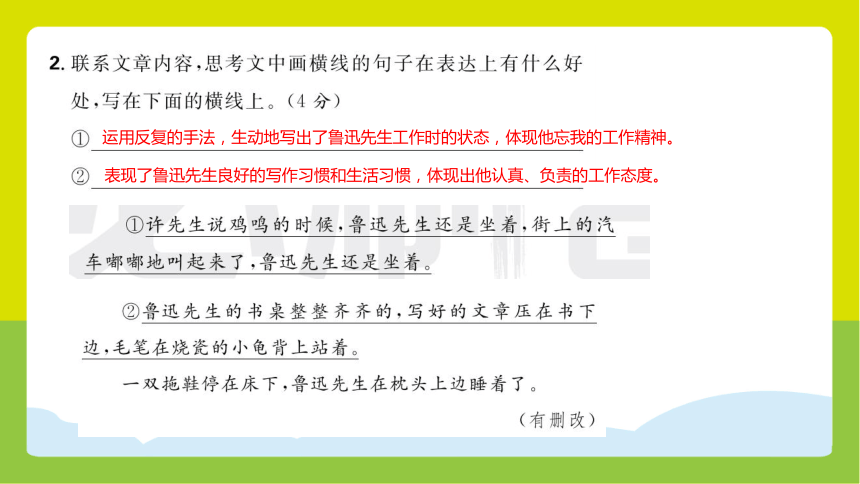 2. 联系文章内容，思考文中画横线的句子在表达上有什么好处，写在下面的横线上。（4 分）

① 运用反复的手法，生动地写出了鲁迅先生工作时的状态，体现他忘我的工作精神。

② 表现了鲁迅先生良好的写作习惯和生活习惯，体现出他认真、负责的工作态度。

①许先生说鸡鸣的时候，鲁迅先生还是坐着，街上的汽车嘟嘟地叫起来了，鲁迅先生还是坐着。

②鲁迅先生的书桌整整齐齐的，写好的文章压在书下边，毛笔在烧瓷的小龟背上站着。

一双拖鞋停在床下，鲁迅先生在枕头上边睡着了。

（有删改）